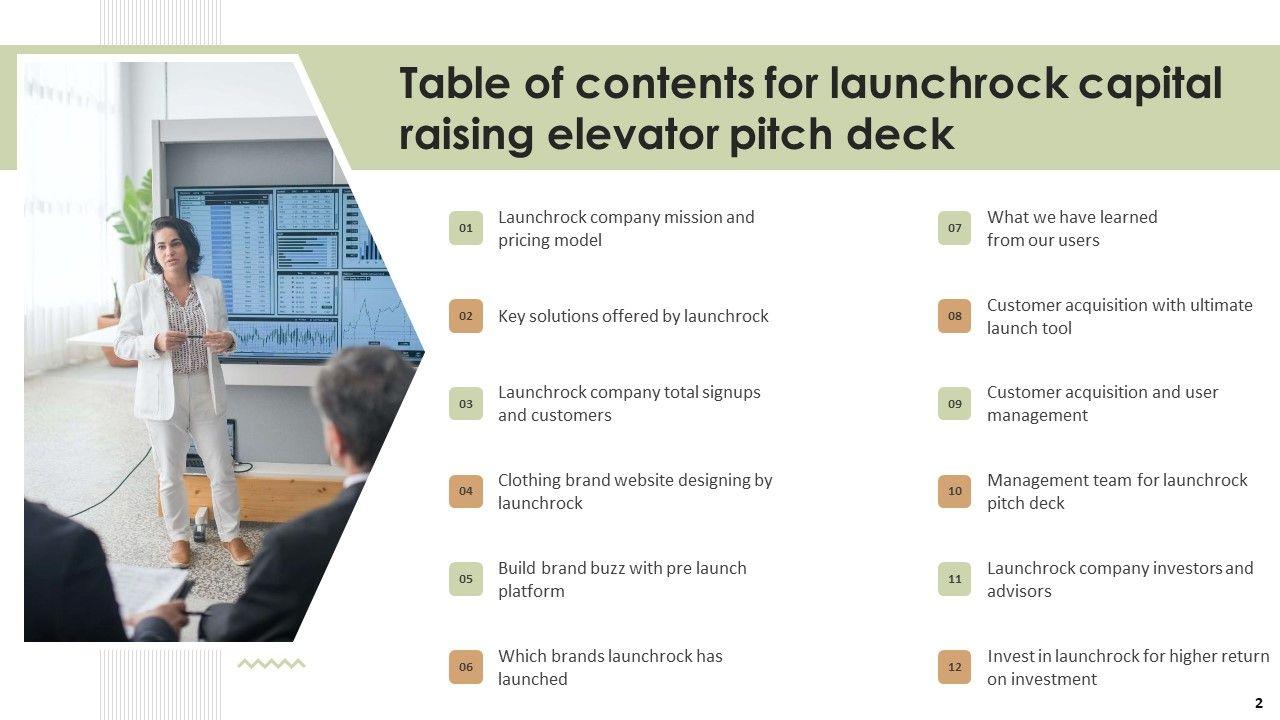 Table of contents for launchrock capital raising elevator pitch deck

01 Launchrock company mission and pricing model

02 Key solutions offered by launchrock

03 Launchrock company total signups and customers

04 Clothing brand website designing by launchrock

05 Build brand buzz with pre launch platform

06 Which brands launchrock has launched

07 What we have learned from our users

08 Customer acquisition with ultimate launch tool

09 Customer acquisition and user management

10 Management team for launchrock pitch deck

11 Launchrock company investors and advisors

12 Invest in launchrock for higher return on investment

2